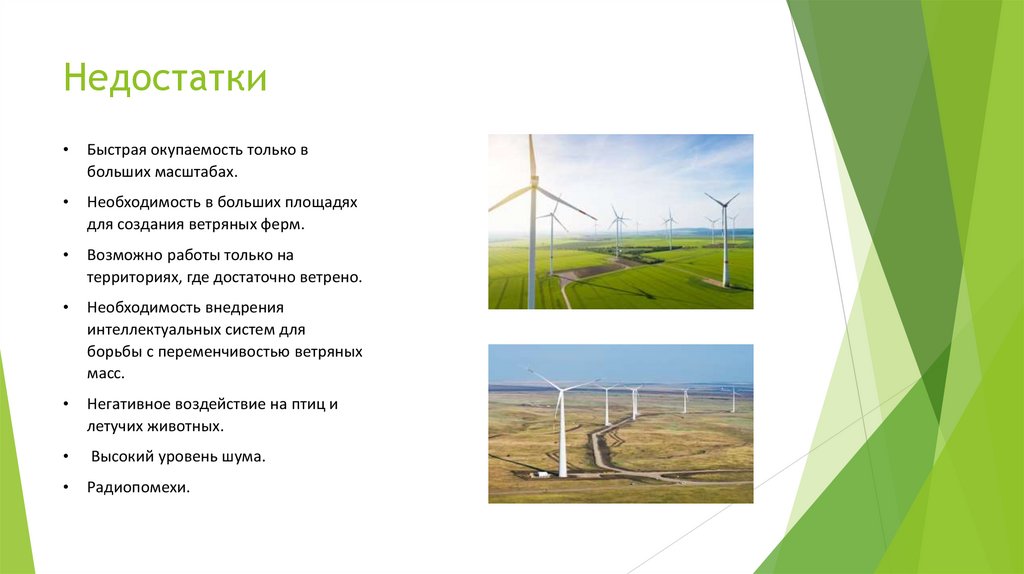 Недостатки

• Быстрая окупаемость только в больших масштабах.

• Необходимость в больших площадях для создания ветряных ферм.

• Возможно работы только на территориях, где достаточно ветрено.

• Необходимость внедрения интеллектуальных систем для борьбы с переменчивостью ветряных масс.

• Негативное воздействие на птиц и летучих животных.

• Высокий уровень шума.

• Радиопомехи.